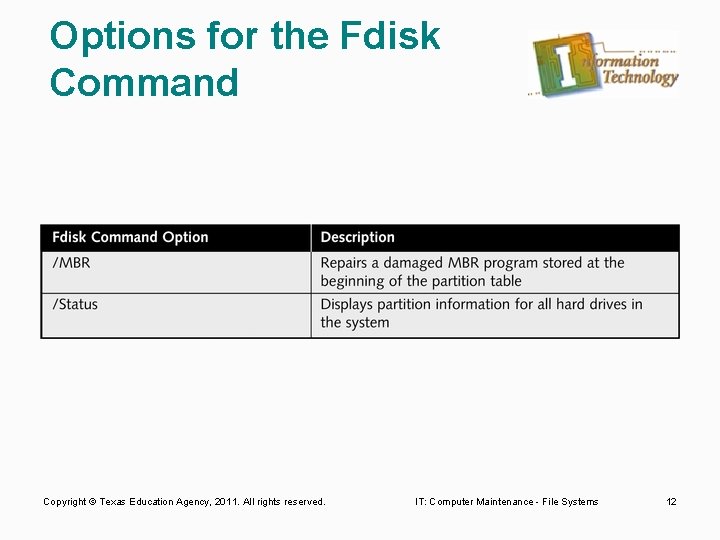 Options for the Fdisk Command

Information Technology

| Fdisk Command Option | Description |
|---|---|
| /MBR | Repairs a damaged MBR program stored at the beginning of the partition table |
| /Status | Displays partition information for all hard drives in the system |

Copyright © Texas Education Agency, 2011. All rights reserved.

IT: Computer Maintenance - File Systems

12